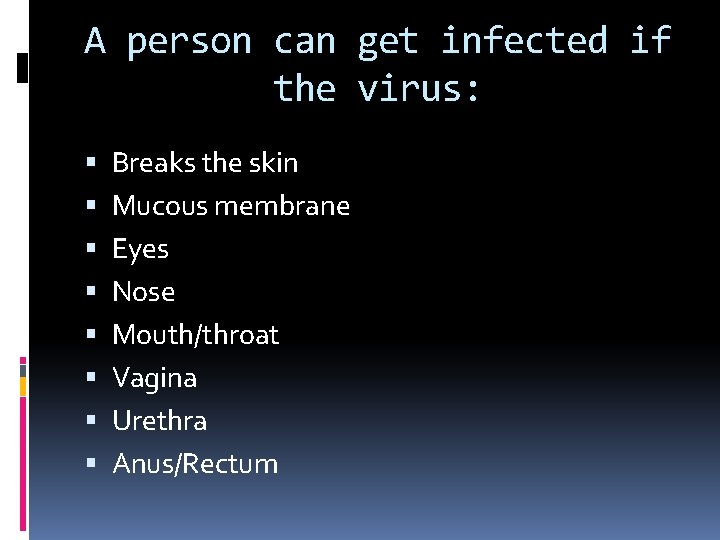 A person can get infected if the virus:

• Breaks the skin
• Mucous membrane
• Eyes
• Nose
• Mouth/throat
• Vagina
• Urethra
• Anus/Rectum